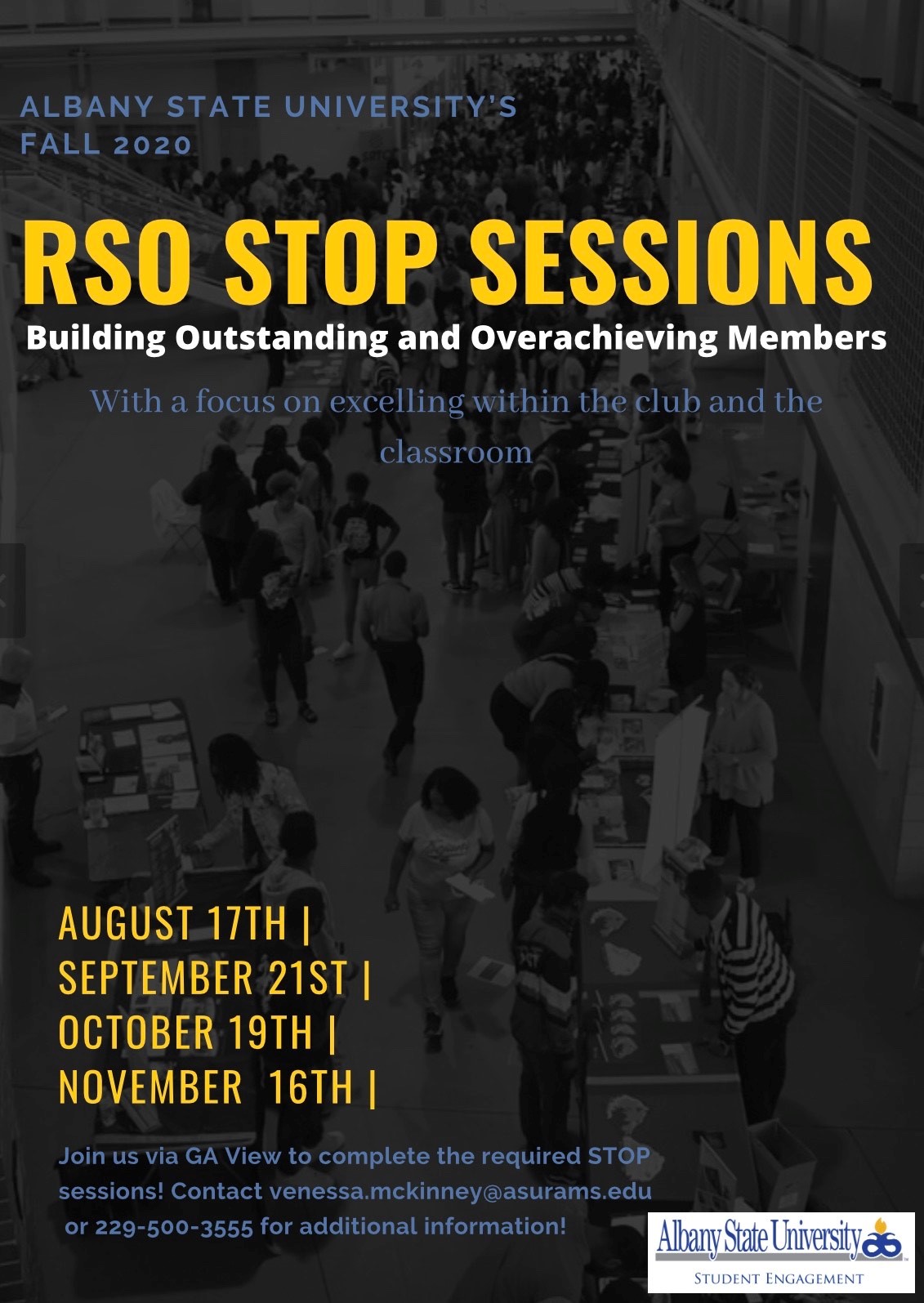 ALBANY STATE UNIVERSITY'S
FALL 2020

RSO STOP SESSIONS

Building Outstanding and Overachieving Members

With a focus on excelling within the club and the classroom

AUGUST 17TH |
SEPTEMBER 21ST |
OCTOBER 19TH |
NOVEMBER 16TH |

Join us via GA View to complete the required STOP sessions! Contact venessa.mckinney@asurams.edu or 229-500-3555 for additional information!

Albany State University
STUDENT ENGAGEMENT